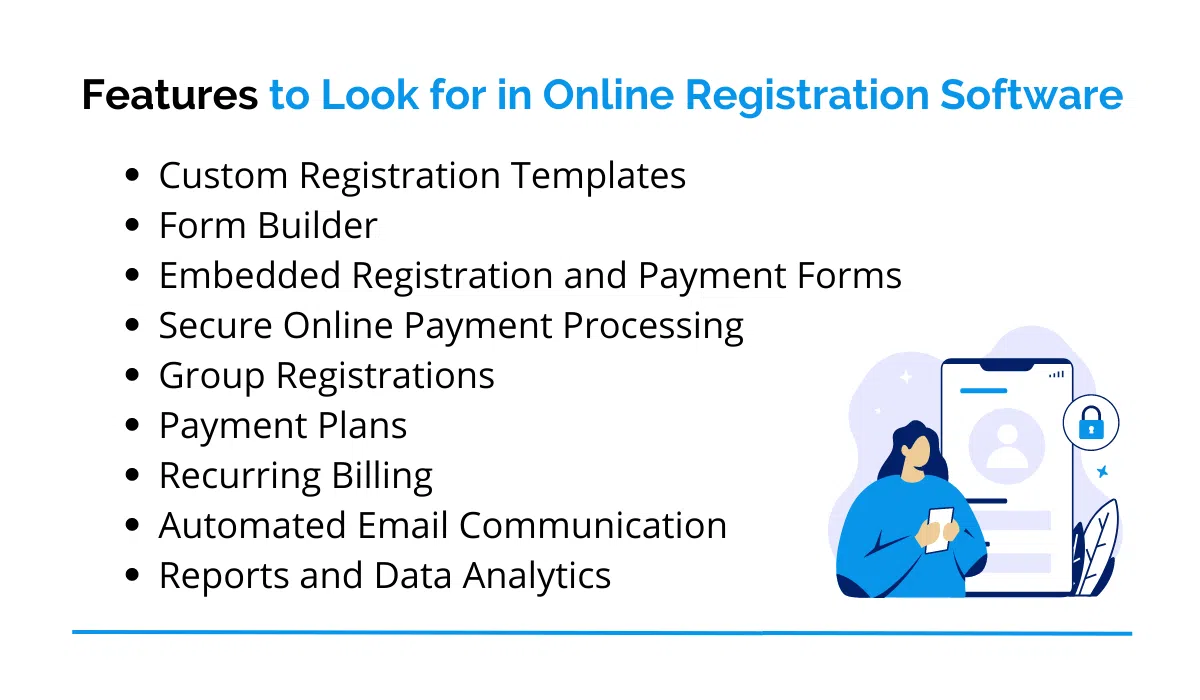 Features to Look for in Online Registration Software

- Custom Registration Templates
- Form Builder
- Embedded Registration and Payment Forms
- Secure Online Payment Processing
- Group Registrations
- Payment Plans
- Recurring Billing
- Automated Email Communication
- Reports and Data Analytics